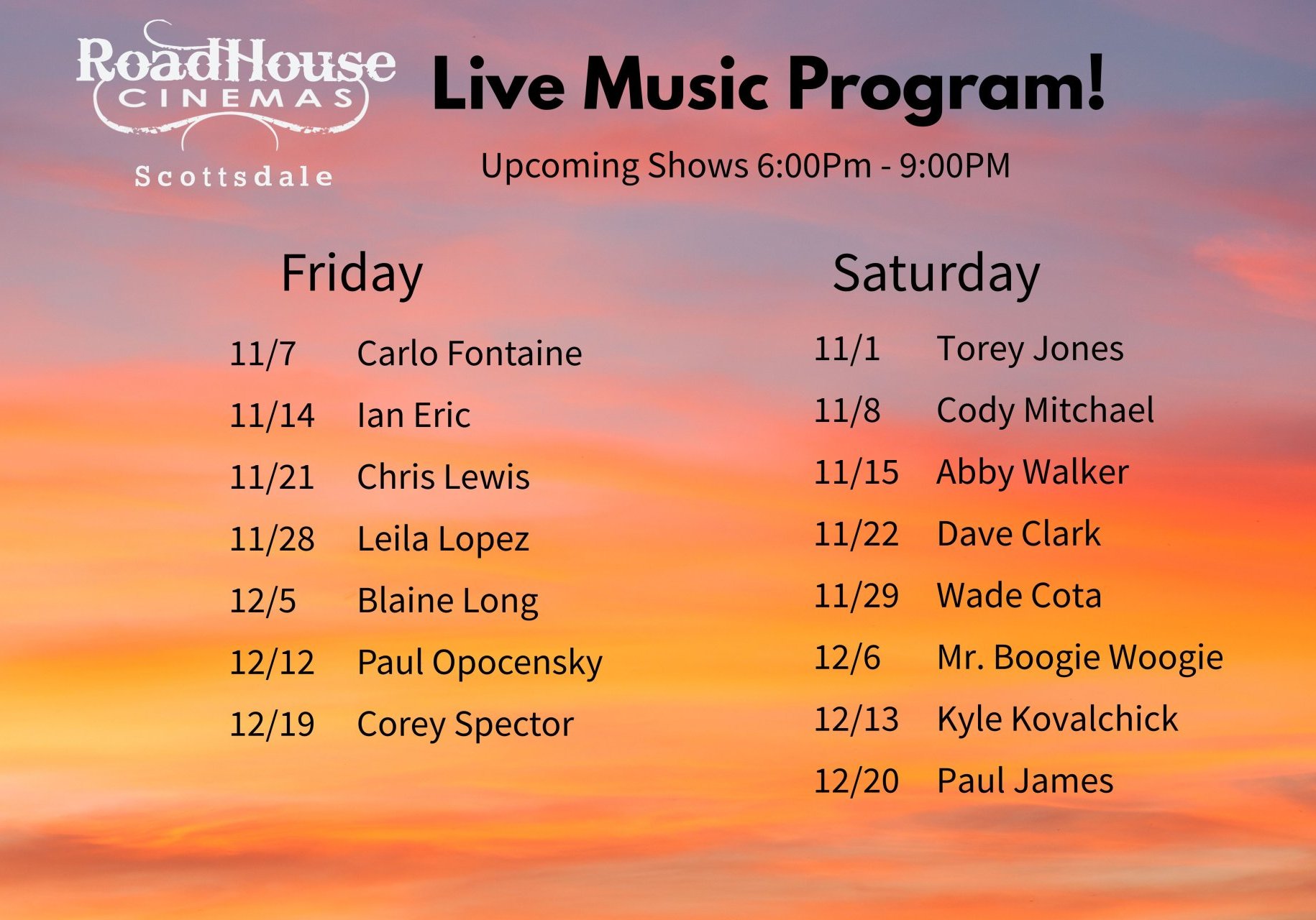 RoadHouse
CINEMAS
Scottsdale

Live Music Program!

Upcoming Shows 6:00Pm - 9:00PM

Friday

11/7 Carlo Fontaine
11/14 Ian Eric
11/21 Chris Lewis
11/28 Leila Lopez
12/5 Blaine Long
12/12 Paul Opocensky
12/19 Corey Spector

Saturday

11/1 Torey Jones
11/8 Cody Mitchael
11/15 Abby Walker
11/22 Dave Clark
11/29 Wade Cota
12/6 Mr. Boogie Woogie
12/13 Kyle Kovalchick
12/20 Paul James